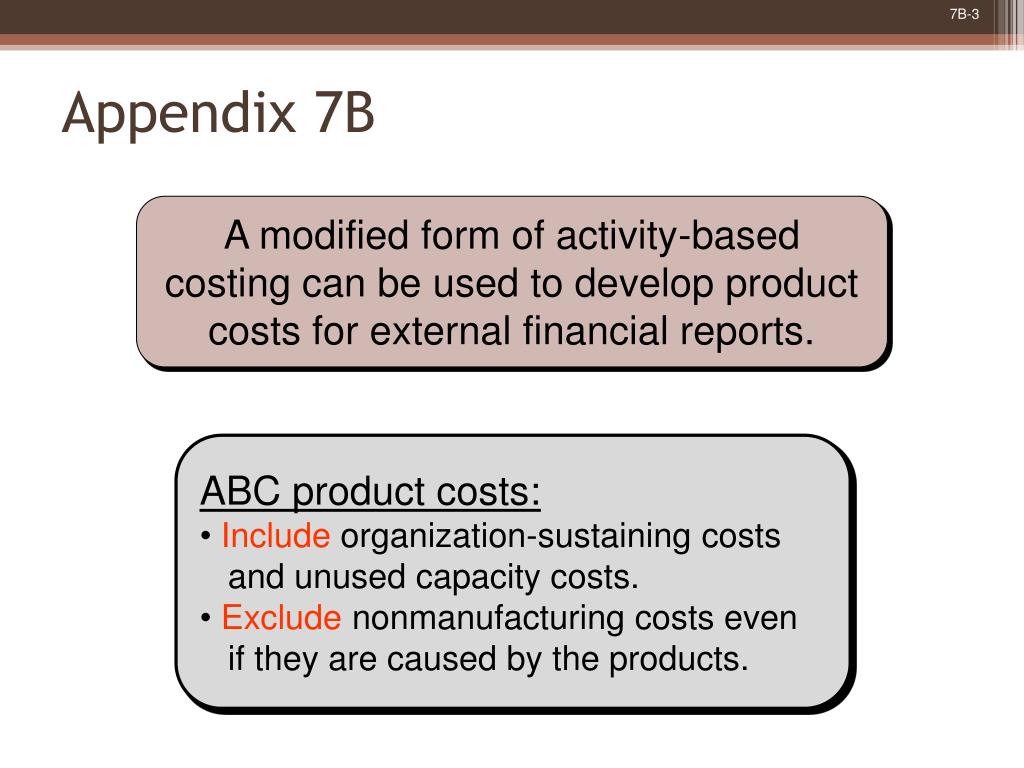 7B-3

Appendix 7B

A modified form of activity-based costing can be used to develop product costs for external financial reports.

ABC product costs:
• Include organization-sustaining costs and unused capacity costs.
• Exclude nonmanufacturing costs even if they are caused by the products.